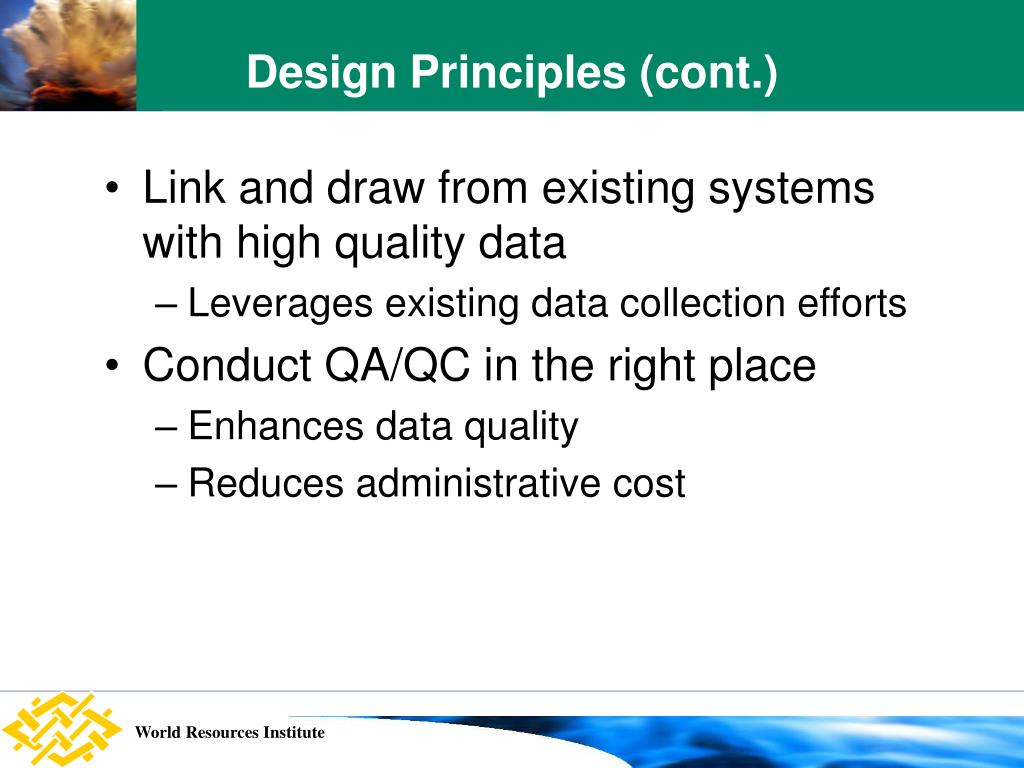 Design Principles (cont.)

• Link and draw from existing systems with high quality data
– Leverages existing data collection efforts
• Conduct QA/QC in the right place
– Enhances data quality
– Reduces administrative cost

World Resources Institute